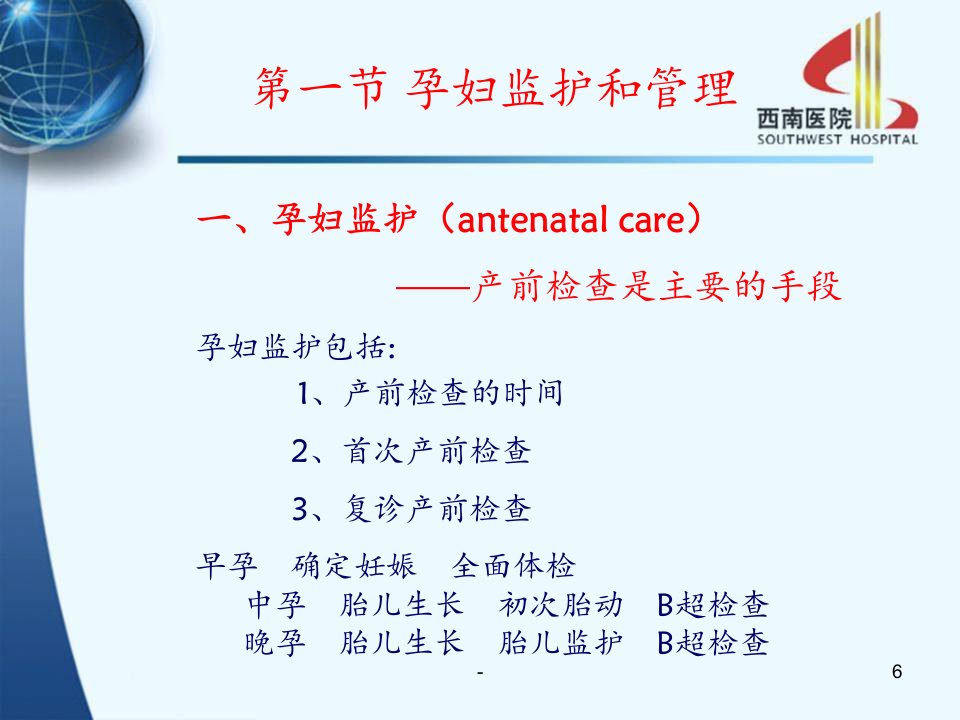 第一节 孕妇监护和管理

西南医院
SOUTHWEST HOSPITAL

一、孕妇监护（antenatal care）

——产前检查是主要的手段

孕妇监护包括：

1、产前检查的时间

2、首次产前检查

3、复诊产前检查

早孕　确定妊娠　全面体检

中孕　胎儿生长　初次胎动　B超检查

晚孕　胎儿生长　胎儿监护　B超检查

-

6